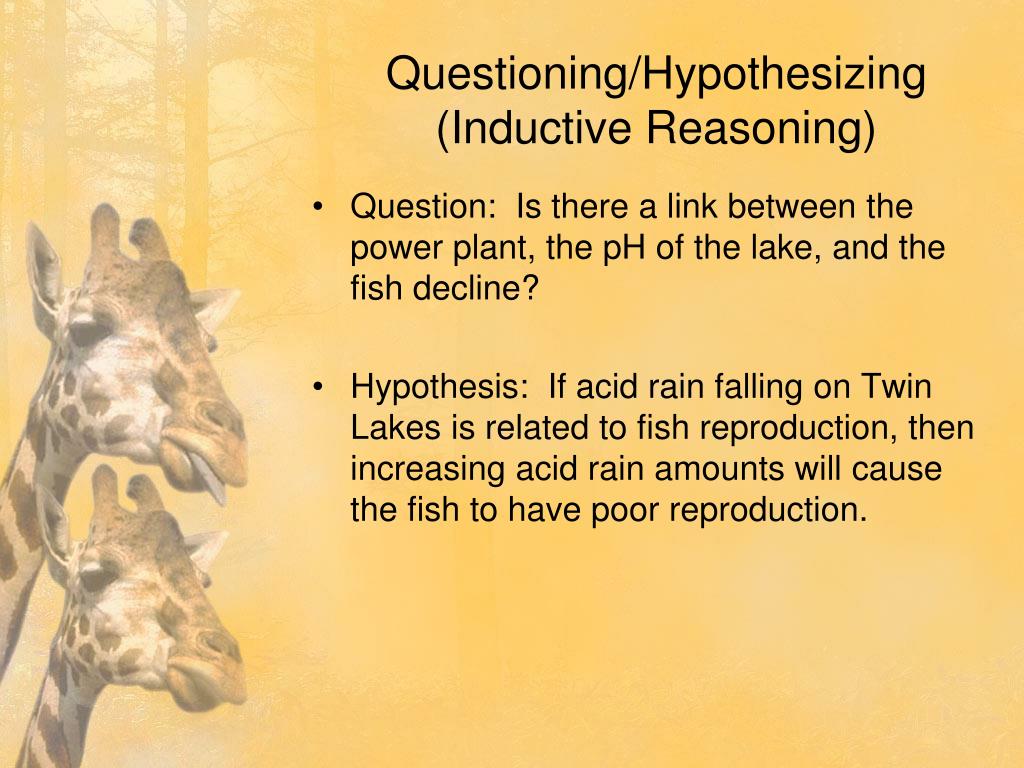 Questioning/Hypothesizing (Inductive Reasoning)

• Question: Is there a link between the power plant, the pH of the lake, and the fish decline?

• Hypothesis: If acid rain falling on Twin Lakes is related to fish reproduction, then increasing acid rain amounts will cause the fish to have poor reproduction.